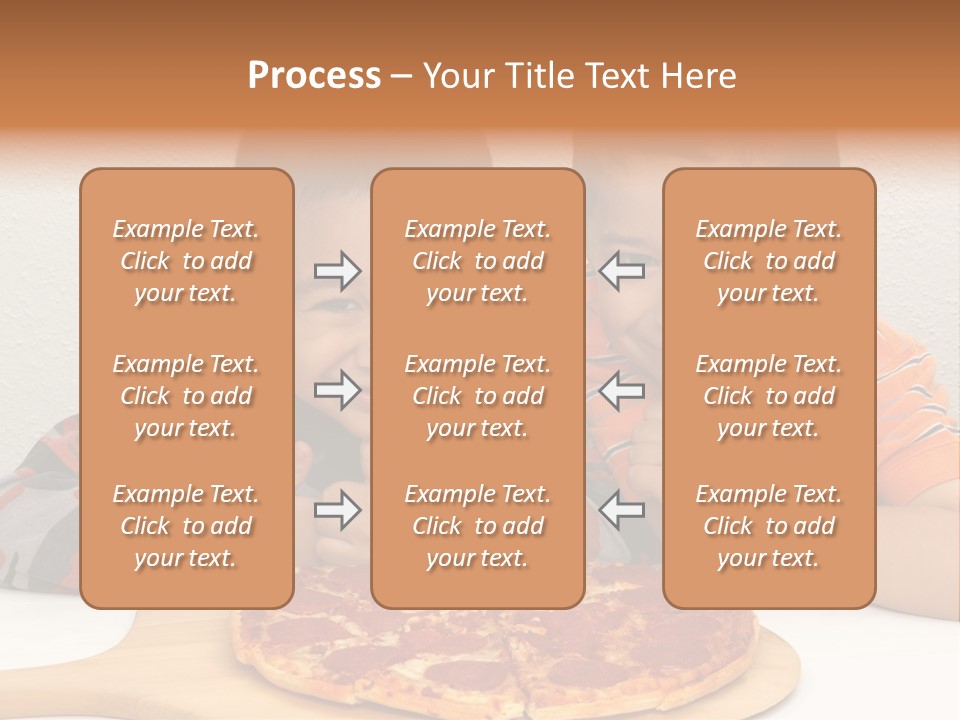 Process – Your Title Text Here

Example Text. Click to add your text.

Example Text. Click to add your text.

Example Text. Click to add your text.

Example Text. Click to add your text.

Example Text. Click to add your text.

Example Text. Click to add your text.

Example Text. Click to add your text.

Example Text. Click to add your text.

Example Text. Click to add your text.